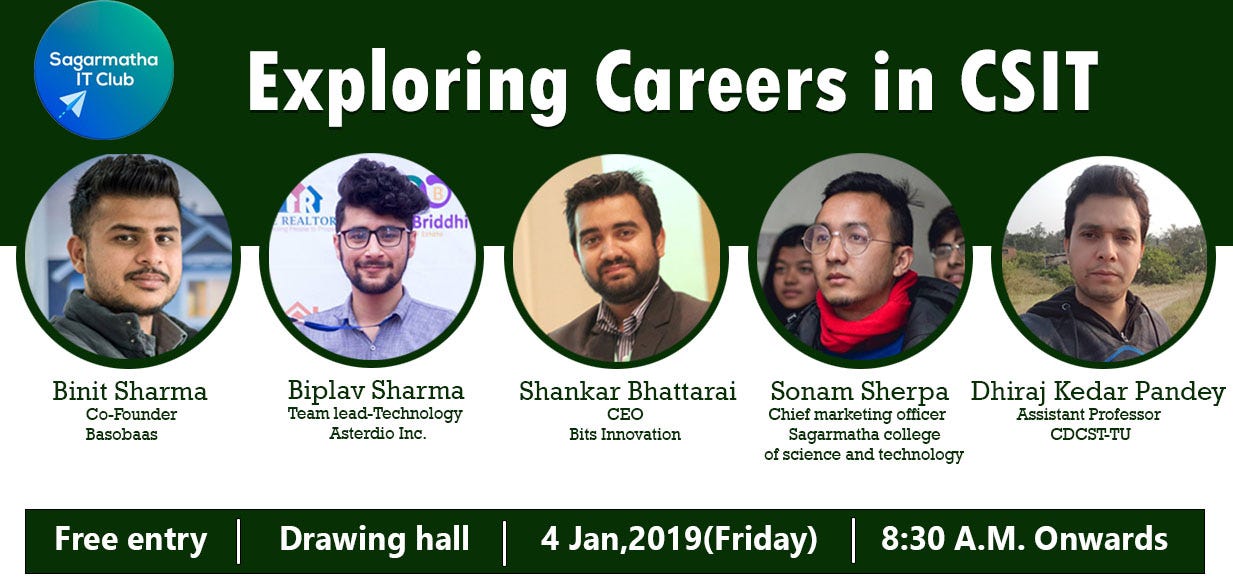 Sagarmatha IT Club

Exploring Careers in CSIT

REALTOR

Briddhi

Binit Sharma
Co-Founder
Basobaas

Biplav Sharma
Team lead-Technology
Asterdio Inc.

Shankar Bhattarai
CEO
Bits Innovation

Sonam Sherpa
Chief marketing officer
Sagarmatha college
of science and technology

Dhiraj Kedar Pandey
Assistant Professor
CDCST-TU

Free entry | Drawing hall | 4 Jan,2019(Friday) | 8:30 A.M. Onwards